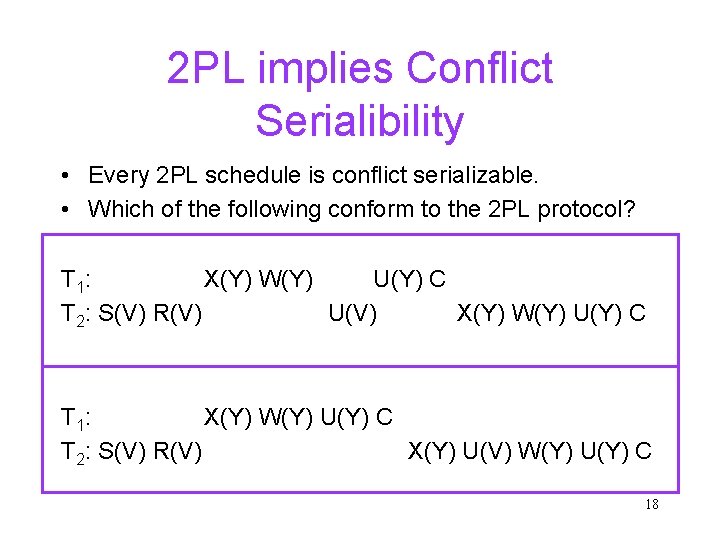 2PL implies Conflict Serialibility

• Every 2PL schedule is conflict serializable.
• Which of the following conform to the 2PL protocol?

$T_1$: X(Y) W(Y) U(Y) C
$T_2$: S(V) R(V) U(V) X(Y) W(Y) U(Y) C

$T_1$: X(Y) W(Y) U(Y) C
$T_2$: S(V) R(V) X(Y) U(V) W(Y) U(Y) C

18